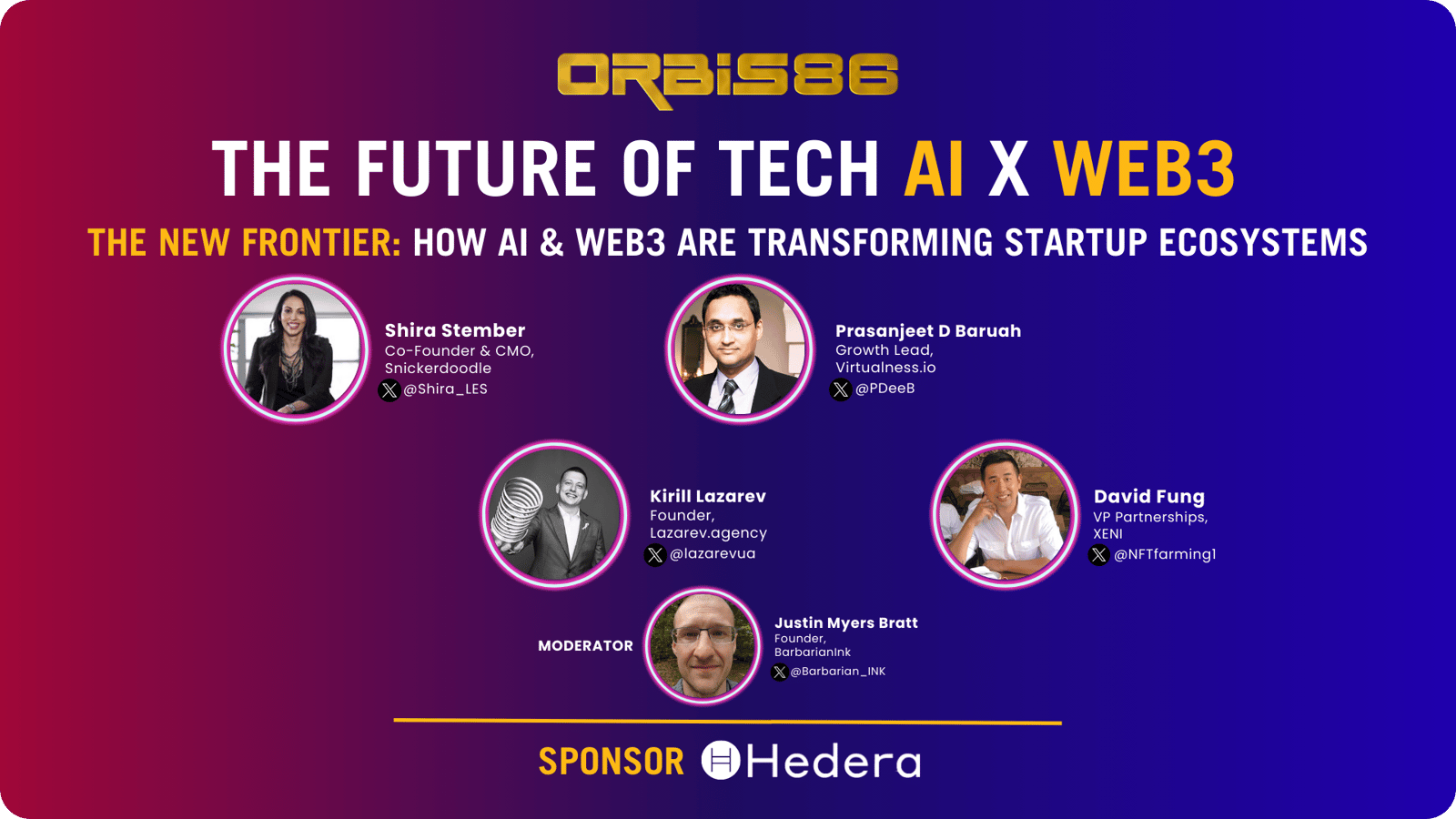 ORBIS86

THE FUTURE OF TECH AI X WEB3

THE NEW FRONTIER: HOW AI & WEB3 ARE TRANSFORMING STARTUP ECOSYSTEMS

Shira Stember
Co-Founder & CMO,
Snickerdoodle
@Shira_LES

Prasanjeet D Baruah
Growth Lead,
Virtualness.io
@PDeeB

Kirill Lazarev
Founder,
Lazarev.agency
@lazarevua

David Fung
VP Partnerships,
XENI
@NFTfarming1

MODERATOR

Justin Myers Bratt
Founder,
BarbarianInk
@Barbarian_INK

SPONSOR Hedera